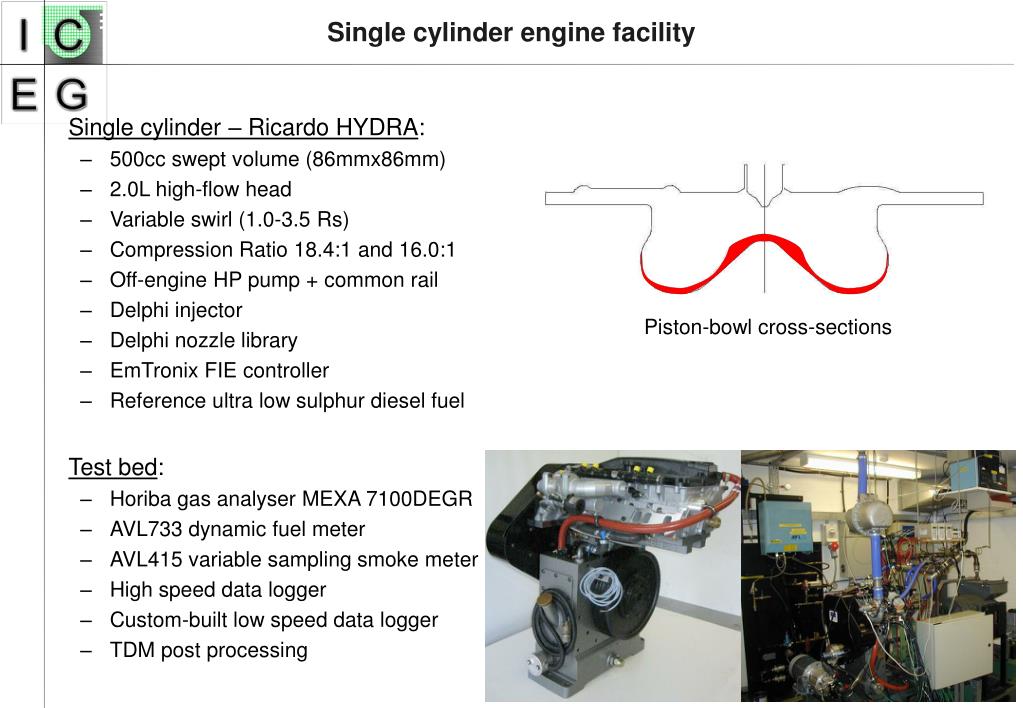 I C
E G

Single cylinder engine facility

Single cylinder – Ricardo HYDRA:
– 500cc swept volume (86mmx86mm)
– 2.0L high-flow head
– Variable swirl (1.0-3.5 Rs)
– Compression Ratio 18.4:1 and 16.0:1
– Off-engine HP pump + common rail
– Delphi injector
– Delphi nozzle library
– EmTronix FIE controller
– Reference ultra low sulphur diesel fuel

Piston-bowl cross-sections

Test bed:
– Horiba gas analyser MEXA 7100DEGR
– AVL733 dynamic fuel meter
– AVL415 variable sampling smoke meter
– High speed data logger
– Custom-built low speed data logger
– TDM post processing